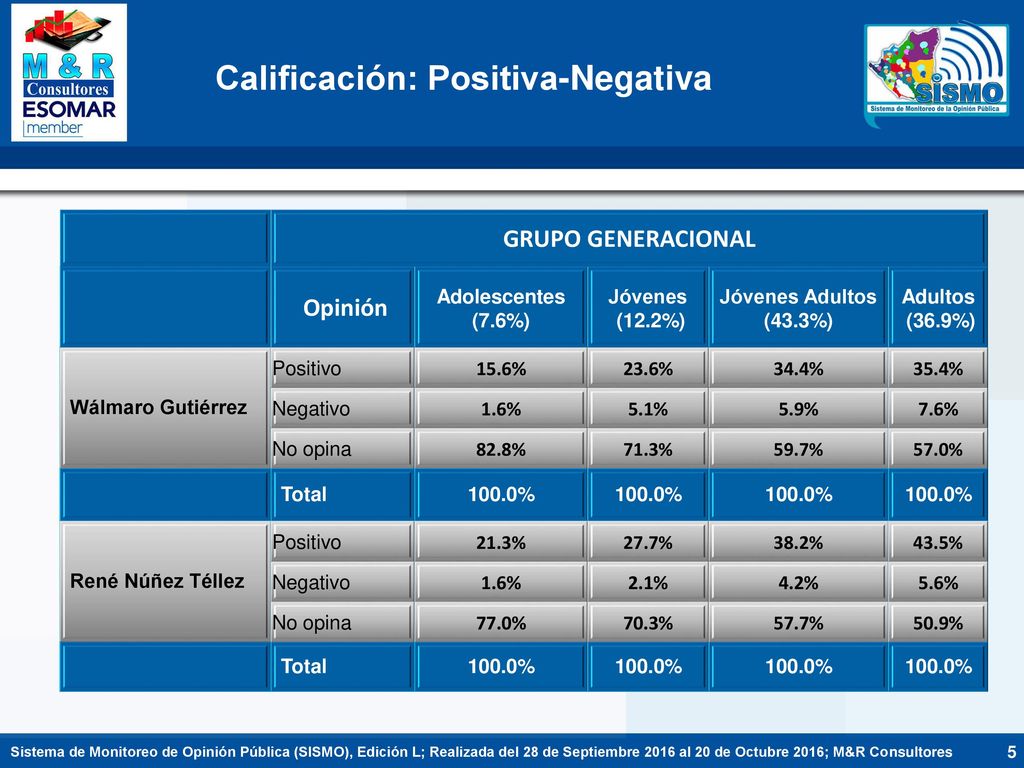 M & R
Consultores
ESOMAR
member

Calificación: Positiva-Negativa

SISMO
Sistema de Monitoreo de la Opinión Pública

| | GRUPO GENERACIONAL | | | | |
|---|---|---|---|---|---|
| | Opinión | Adolescentes (7.6%) | Jóvenes (12.2%) | Jóvenes Adultos (43.3%) | Adultos (36.9%) |
| Wálmaro Gutiérrez | Positivo | 15.6% | 23.6% | 34.4% | 35.4% |
| | Negativo | 1.6% | 5.1% | 5.9% | 7.6% |
| | No opina | 82.8% | 71.3% | 59.7% | 57.0% |
| | Total | 100.0% | 100.0% | 100.0% | 100.0% |
| René Núñez Téllez | Positivo | 21.3% | 27.7% | 38.2% | 43.5% |
| | Negativo | 1.6% | 2.1% | 4.2% | 5.6% |
| | No opina | 77.0% | 70.3% | 57.7% | 50.9% |
| | Total | 100.0% | 100.0% | 100.0% | 100.0% |

Sistema de Monitoreo de Opinión Pública (SISMO), Edición L; Realizada del 28 de Septiembre 2016 al 20 de Octubre 2016; M&R Consultores 5